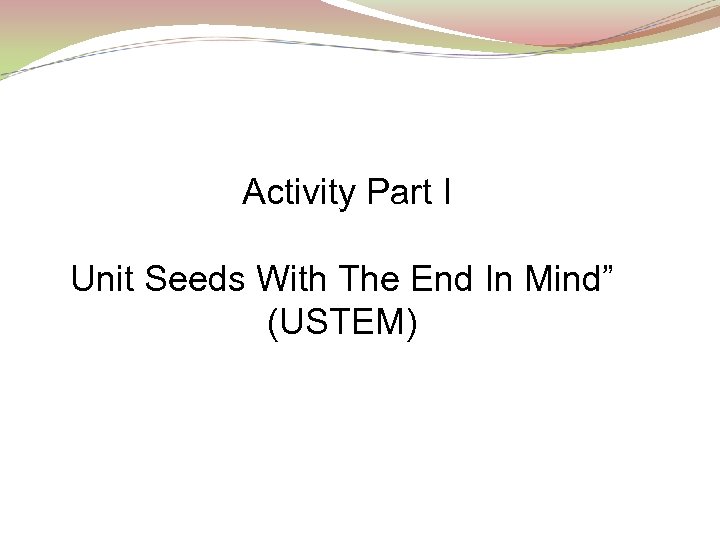 Activity Part I

Unit Seeds With The End In Mind”
(USTEM)